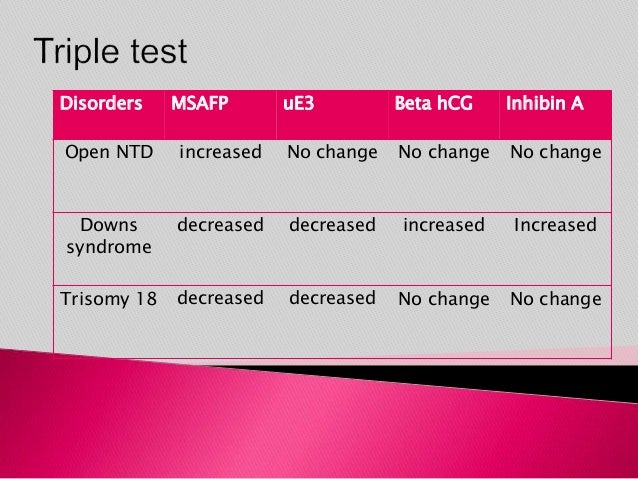 Triple test

| Disorders | MSAFP | uE3 | Beta hCG | Inhibin A |
|---|---|---|---|---|
| Open NTD | increased | No change | No change | No change |
| Downs syndrome | decreased | decreased | increased | Increased |
| Trisomy 18 | decreased | decreased | No change | No change |